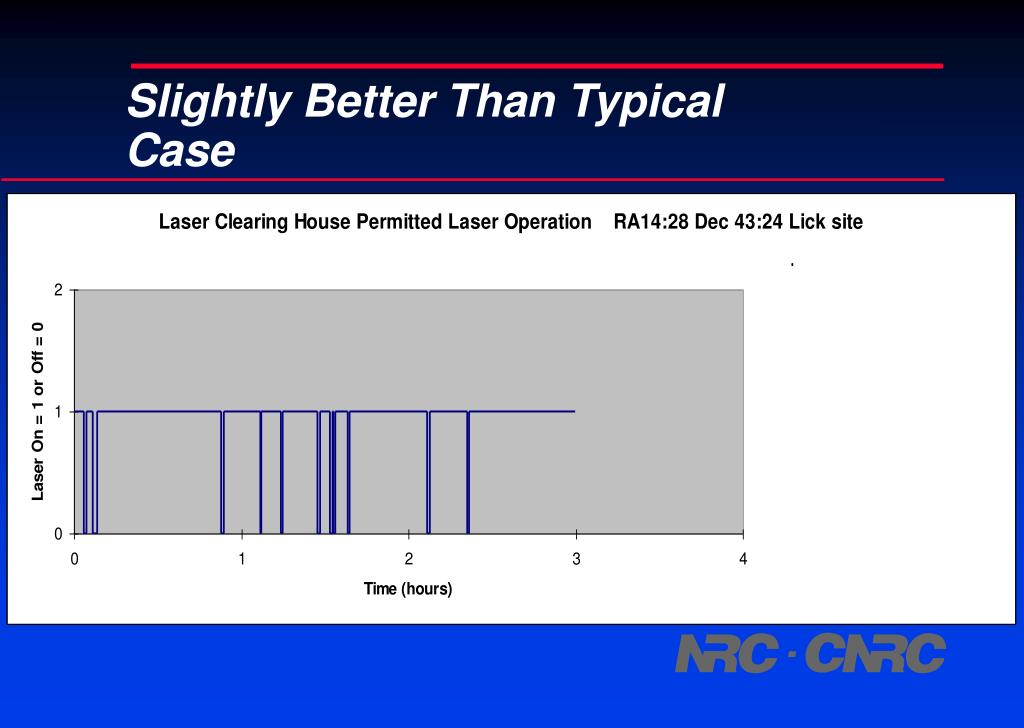 Slightly Better Than Typical Case

Laser Clearing House Permitted Laser Operation RA14:28 Dec 43:24 Lick site

Laser On = 1 or Off = 0

2
1
0

0 1 2 3 4

Time (hours)

NRC · CNRC